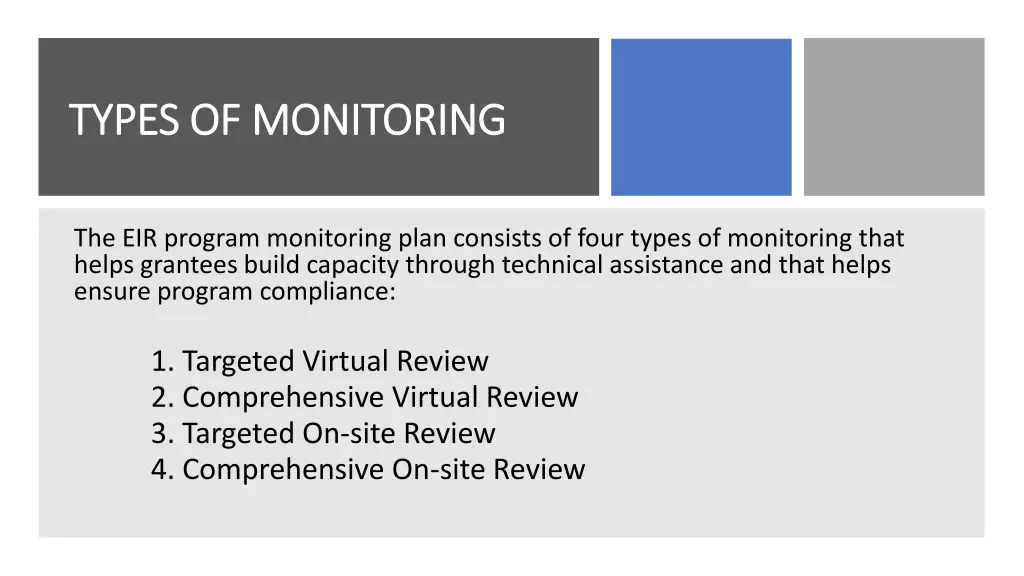 TYPES OF MONITORING

The EIR program monitoring plan consists of four types of monitoring that helps grantees build capacity through technical assistance and that helps ensure program compliance:

1. Targeted Virtual Review
2. Comprehensive Virtual Review
3. Targeted On-site Review
4. Comprehensive On-site Review